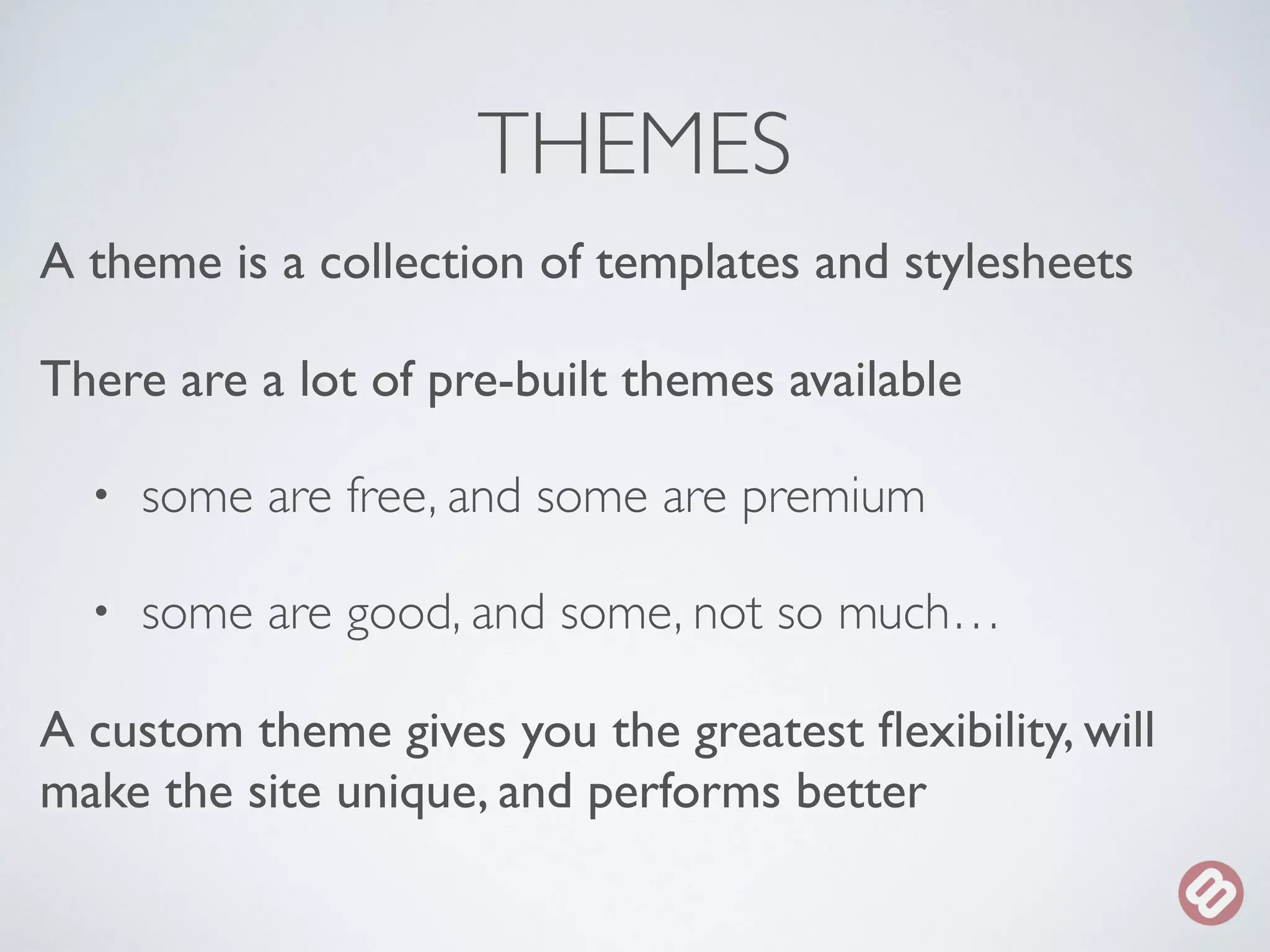 THEMES

A theme is a collection of templates and stylesheets

There are a lot of pre-built themes available

• some are free, and some are premium

• some are good, and some, not so much…

A custom theme gives you the greatest flexibility, will make the site unique, and performs better